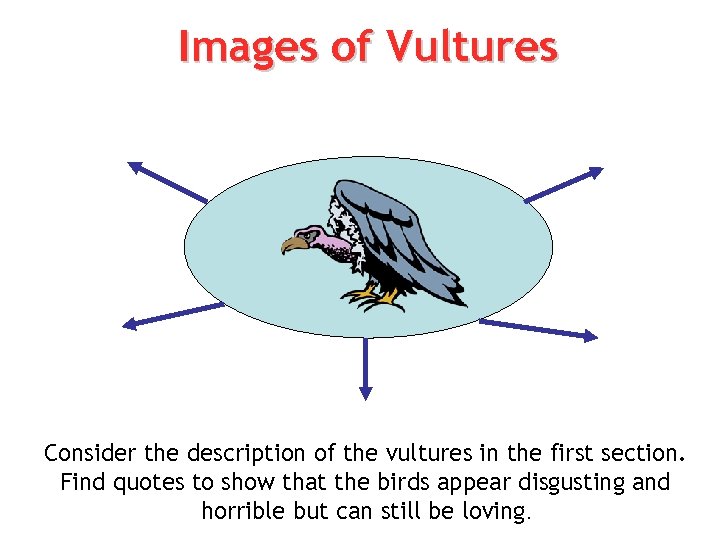 Images of Vultures

Consider the description of the vultures in the first section. Find quotes to show that the birds appear disgusting and horrible but can still be loving.